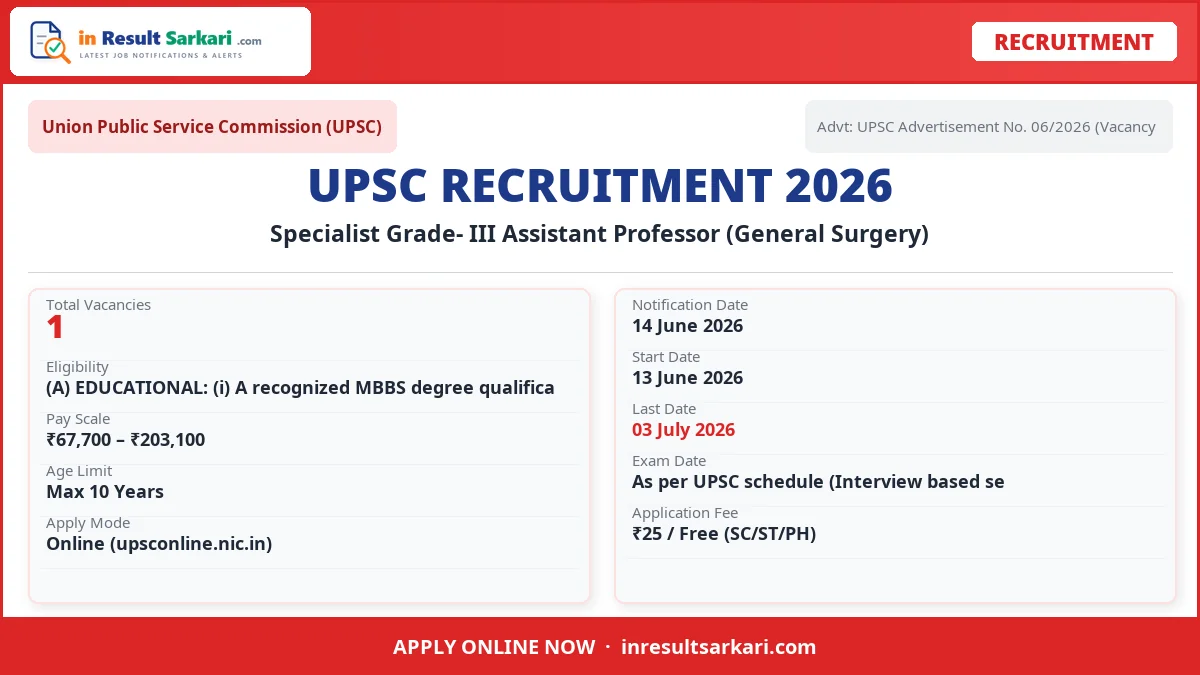 in Result Sarkari .com
LATEST JOB NOTIFICATIONS & ALERTS

RECRUITMENT

Union Public Service Commission (UPSC)

Advt: UPSC Advertisement No. 06/2026 (Vacancy

UPSC RECRUITMENT 2026

Specialist Grade- III Assistant Professor (General Surgery)

Total Vacancies
1

Eligibility
(A) EDUCATIONAL: (i) A recognized MBBS degree qualifica

Pay Scale
₹67,700 – ₹203,100

Age Limit
Max 10 Years

Apply Mode
Online (upsconline.nic.in)

Notification Date
14 June 2026

Start Date
13 June 2026

Last Date
03 July 2026

Exam Date
As per UPSC schedule (Interview based se

Application Fee
₹25 / Free (SC/ST/PH)

APPLY ONLINE NOW · inresultsarkari.com